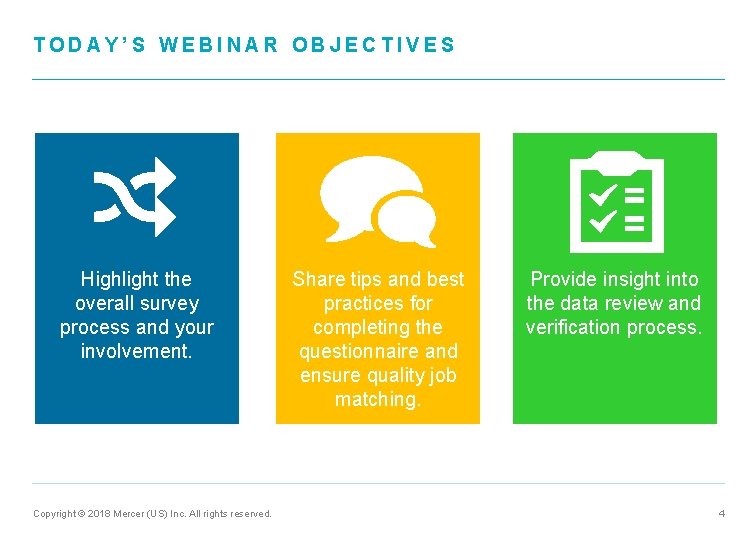 TODAY'S WEBINAR OBJECTIVES

Highlight the overall survey process and your involvement.

Share tips and best practices for completing the questionnaire and ensure quality job matching.

Provide insight into the data review and verification process.

Copyright © 2018 Mercer (US) Inc. All rights reserved.

4